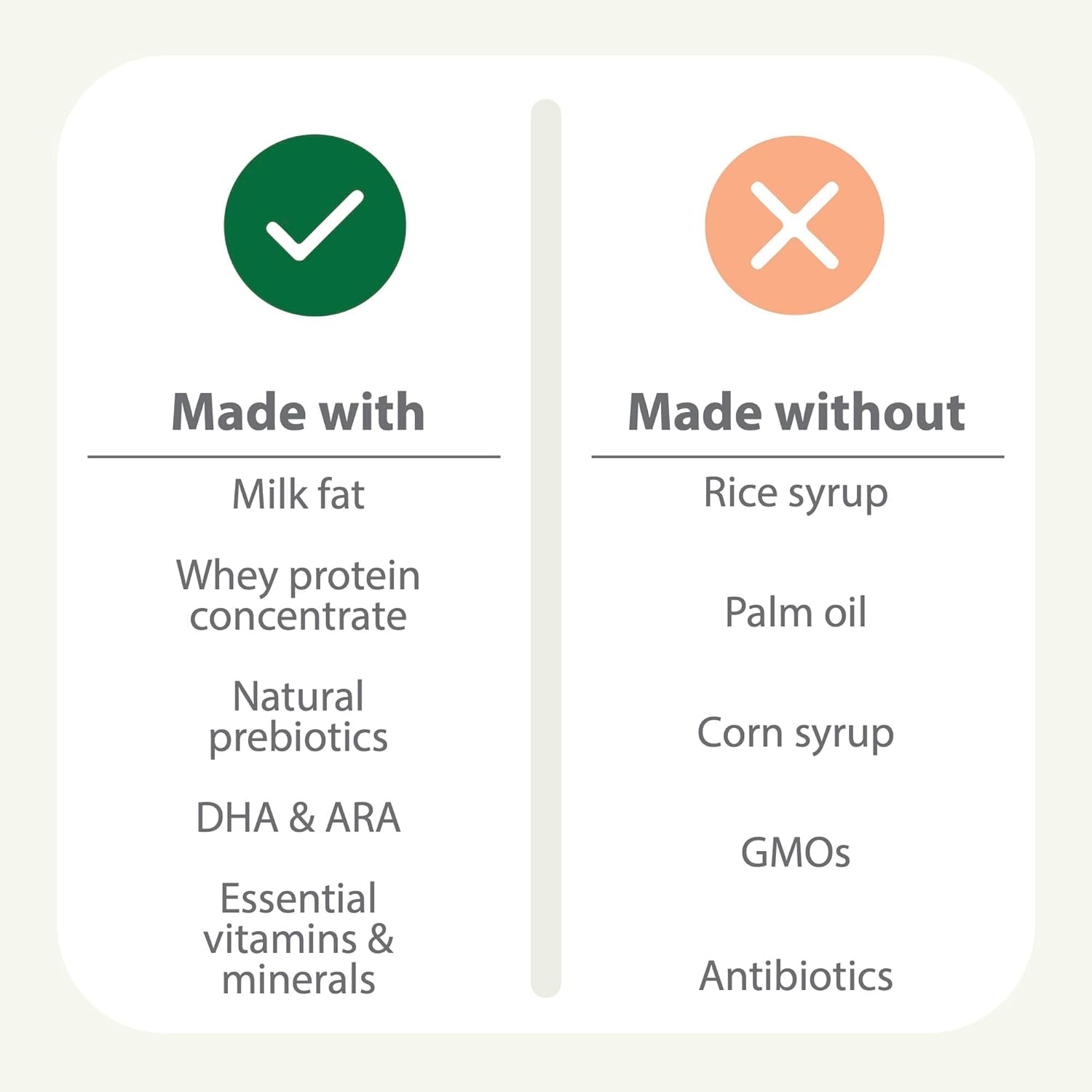 Made with

Milk fat

Whey protein concentrate

Natural prebiotics

DHA & ARA

Essential vitamins & minerals

Made without

Rice syrup

Palm oil

Corn syrup

GMOs

Antibiotics